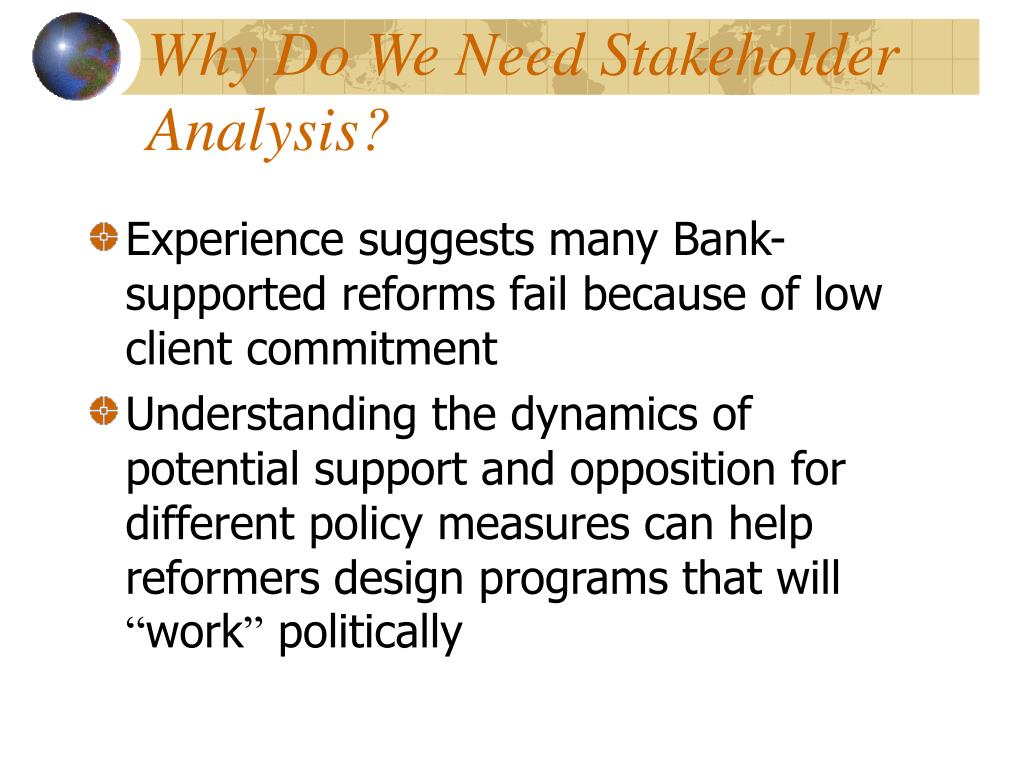 Why Do We Need Stakeholder Analysis?

Experience suggests many Bank-supported reforms fail because of low client commitment

Understanding the dynamics of potential support and opposition for different policy measures can help reformers design programs that will “work” politically